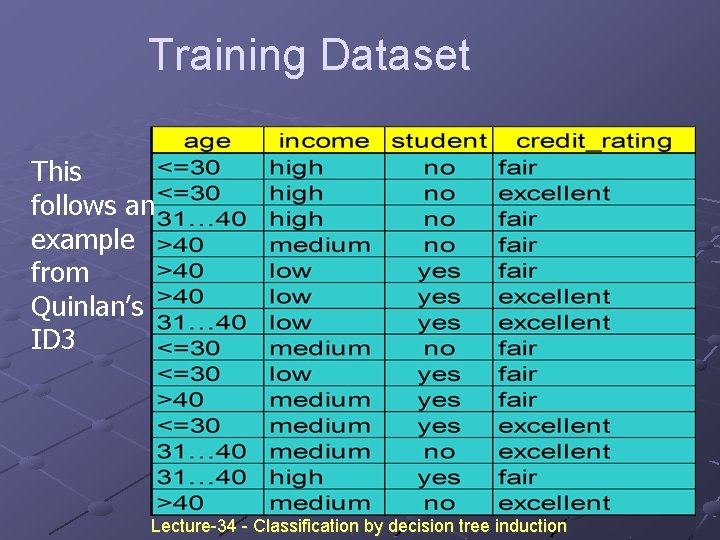 Training Dataset

This follows an example from Quinlan's ID3

| age | income | student | credit_rating |
|---|---|---|---|
| <=30 | high | no | fair |
| <=30 | high | no | excellent |
| 31…40 | high | no | fair |
| >40 | medium | no | fair |
| >40 | low | yes | fair |
| >40 | low | yes | excellent |
| 31…40 | low | yes | excellent |
| <=30 | medium | no | fair |
| <=30 | low | yes | fair |
| >40 | medium | yes | fair |
| <=30 | medium | yes | excellent |
| 31…40 | medium | no | excellent |
| 31…40 | high | yes | fair |
| >40 | medium | no | excellent |

Lecture-34 - Classification by decision tree induction